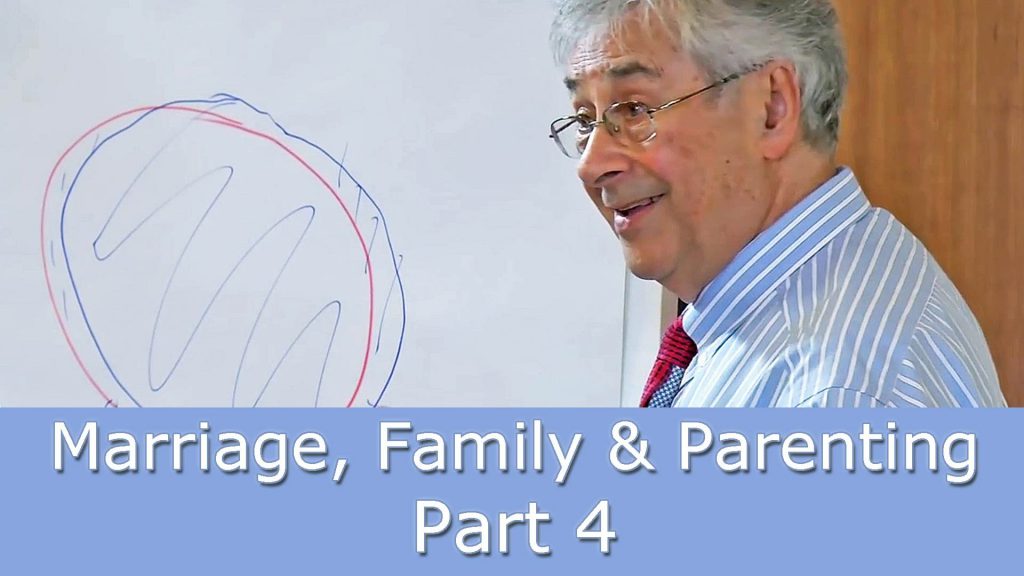 Marriage, Family & Parenting
Part 4